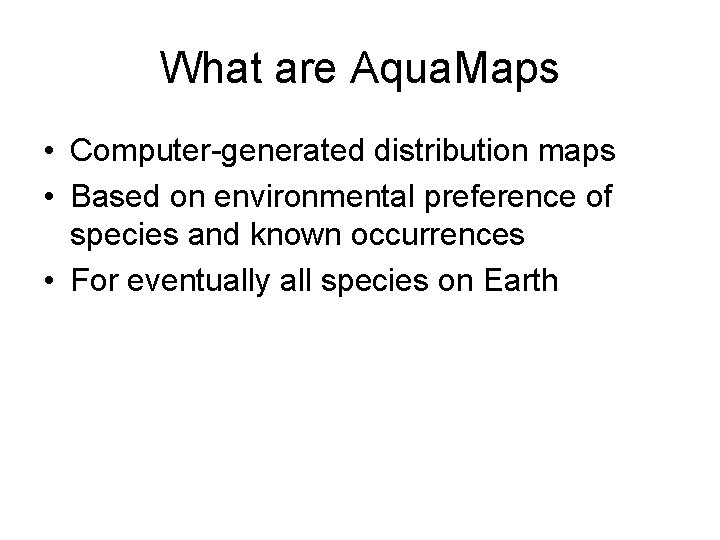 What are AquaMaps

• Computer-generated distribution maps
• Based on environmental preference of species and known occurrences
• For eventually all species on Earth